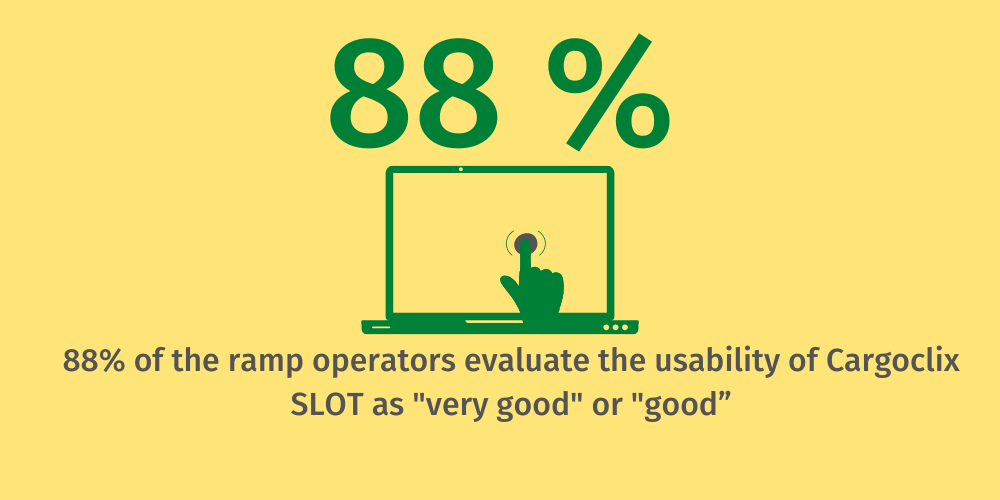 88 %

88% of the ramp operators evaluate the usability of Cargoclix SLOT as "very good" or "good”